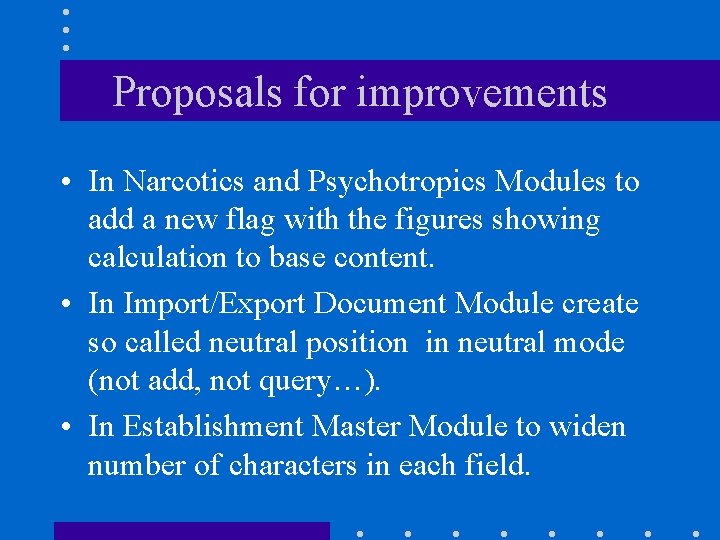 Proposals for improvements

• In Narcotics and Psychotropics Modules to add a new flag with the figures showing calculation to base content.

• In Import/Export Document Module create so called neutral position in neutral mode (not add, not query…).

• In Establishment Master Module to widen number of characters in each field.